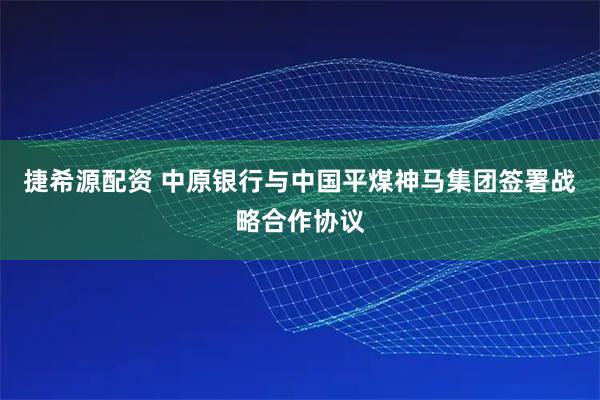 捷希源配资 中原银行与中国平煤神马集团签署战略合作协议